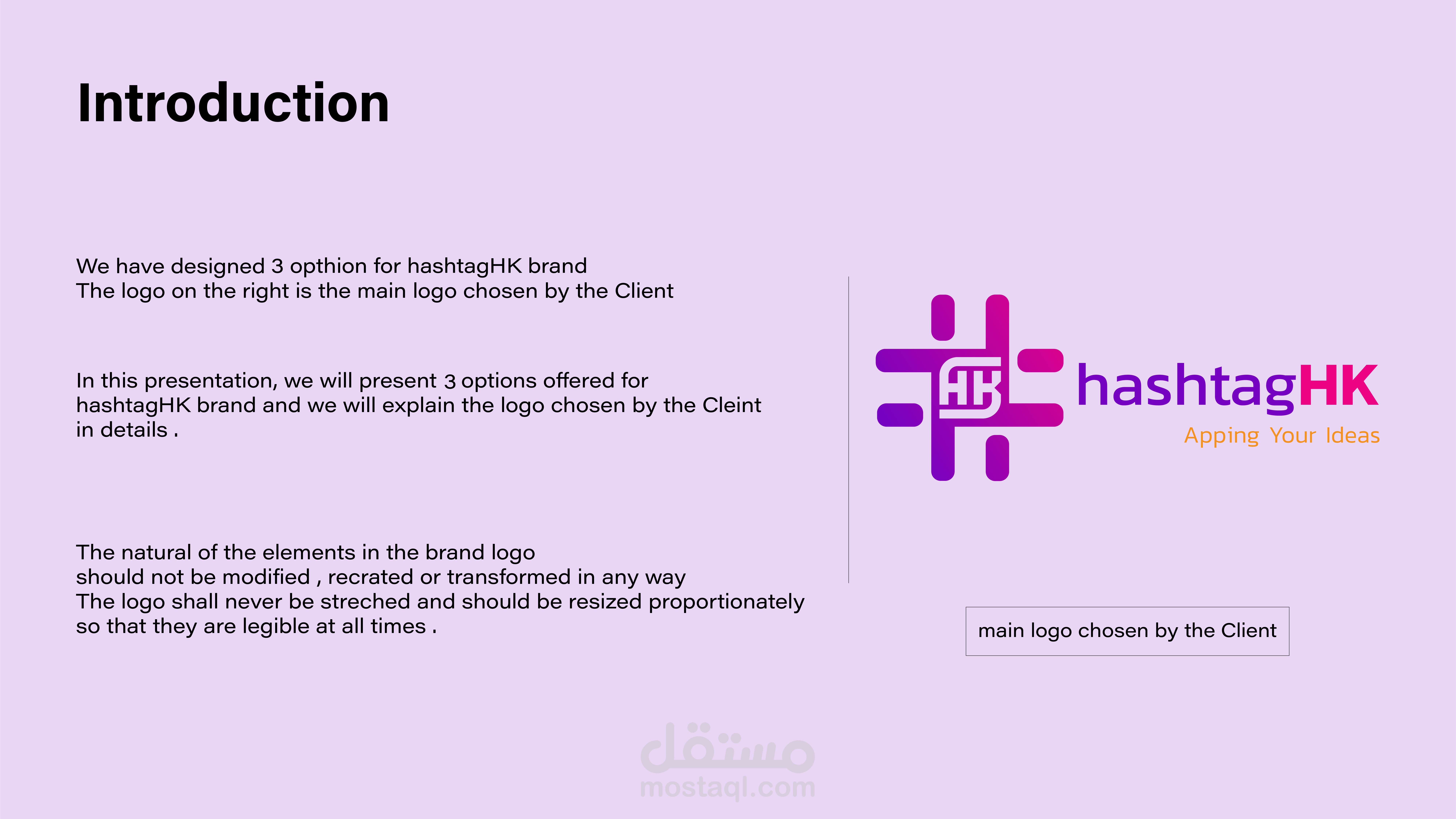 Introduction

We have designed 3 opthion for hashtagHK brand
The logo on the right is the main logo chosen by the Client

In this presentation, we will present 3 options offered for hashtagHK brand and we will explain the logo chosen by the Cleint in details .

The natural of the elements in the brand logo should not be modified , recrated or transformed in any way
The logo shall never be streched and should be resized proportionately so that they are legible at all times .

HK

hashtagHK
Apping Your Ideas

main logo chosen by the Client

مستقل
mostaql.com